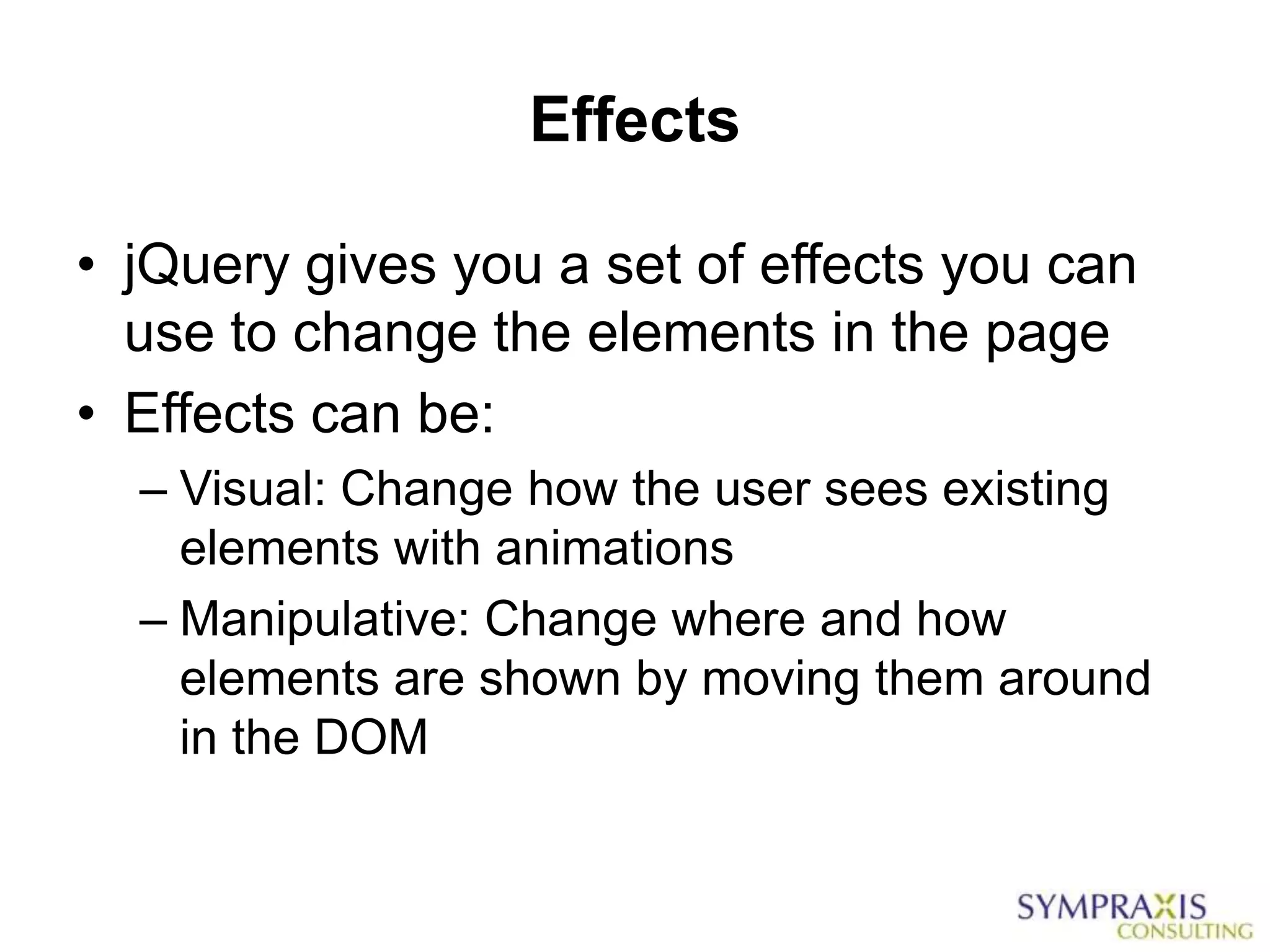 Effects

• jQuery gives you a set of effects you can use to change the elements in the page
• Effects can be:
– Visual: Change how the user sees existing elements with animations
– Manipulative: Change where and how elements are shown by moving them around in the DOM

SYMPRAXIS
CONSULTING